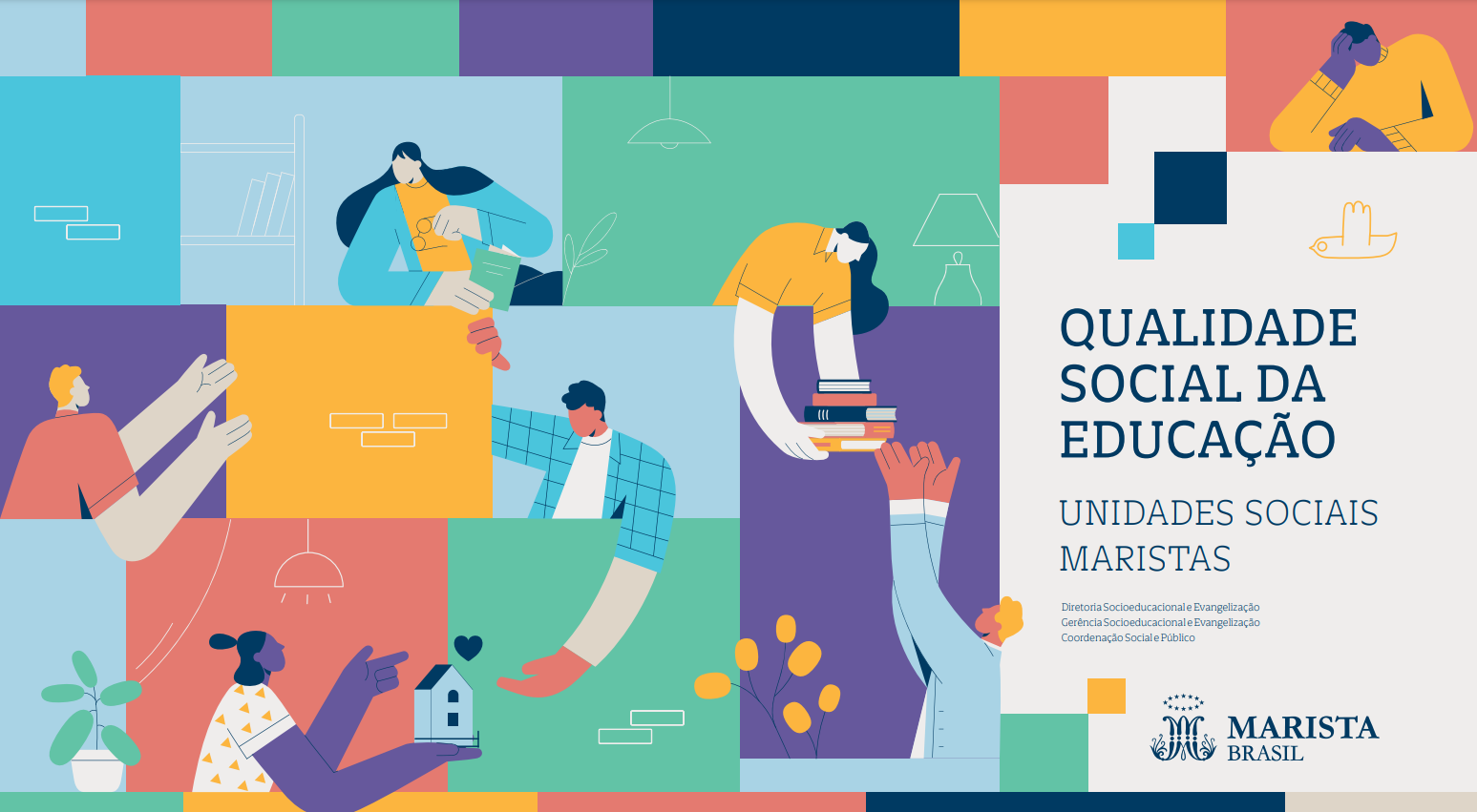 QUALIDADE SOCIAL DA EDUCAÇÃO

UNIDADES SOCIAIS MARISTAS

Diretoria Socioeducacional e Evangelização
Gerência Socioeducacional e Evangelização
Coordenação Social e Público

MARISTA
BRASIL